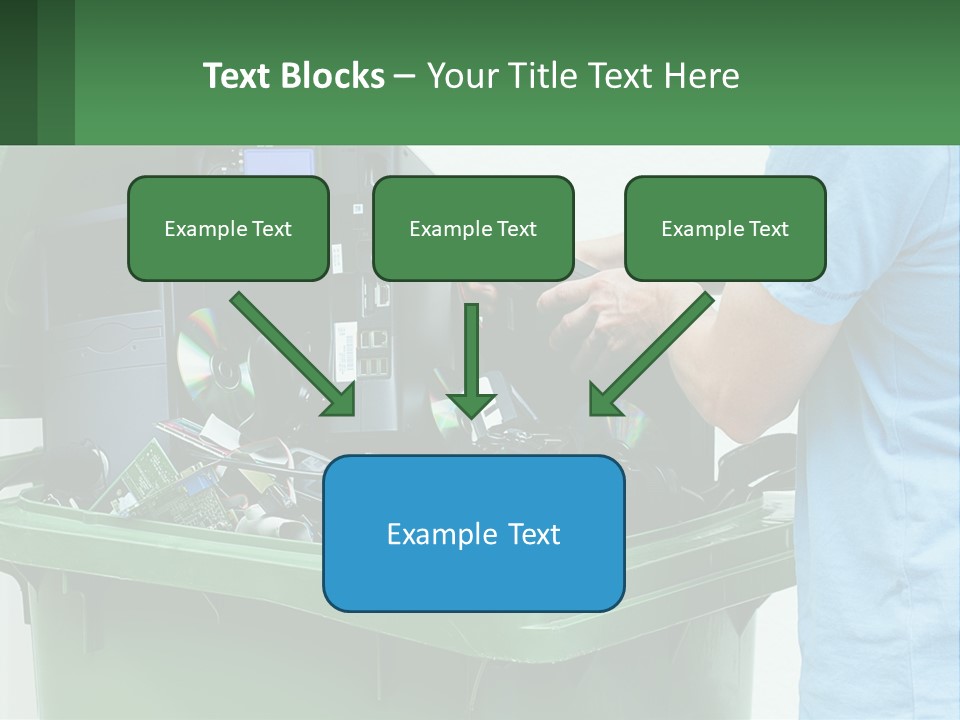 Text Blocks – Your Title Text Here

Example Text

Example Text

Example Text

Example Text